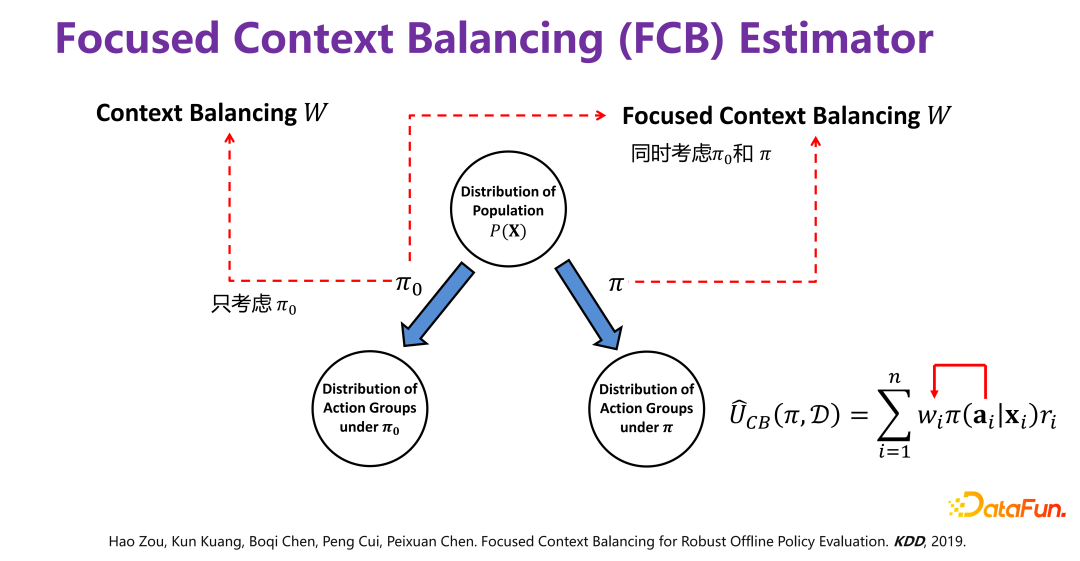 Focused Context Balancing (FCB) Estimator

Context Balancing $W$

Focused Context Balancing $W$

同时考虑$\pi_0$和 $\pi$

Distribution of Population $P(\mathbf{X})$

只考虑 $\pi_0$

$\pi_0$

$\pi$

Distribution of Action Groups under $\pi_0$

Distribution of Action Groups under $\pi$

$\widehat{U}_{CB}(\pi, \mathcal{D}) = \sum_{i=1}^{n} w_i \pi(\mathbf{a}_i|\mathbf{x}_i) r_i$

DataFun.

Hao Zou, Kun Kuang, Boqi Chen, Peng Cui, Peixuan Chen. Focused Context Balancing for Robust Offline Policy Evaluation. KDD, 2019.